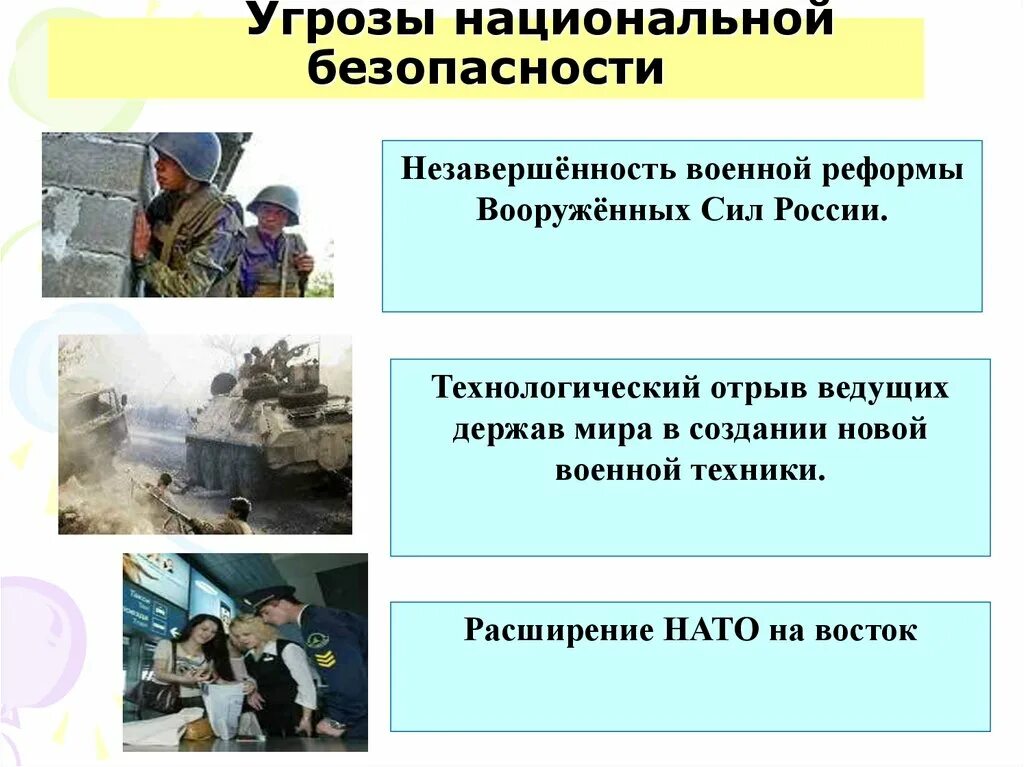 Угрозы национальной безопасности

Незавершённость военной реформы Вооружённых Сил России.

Технологический отрыв ведущих держав мира в создании новой военной техники.

Расширение НАТО на восток